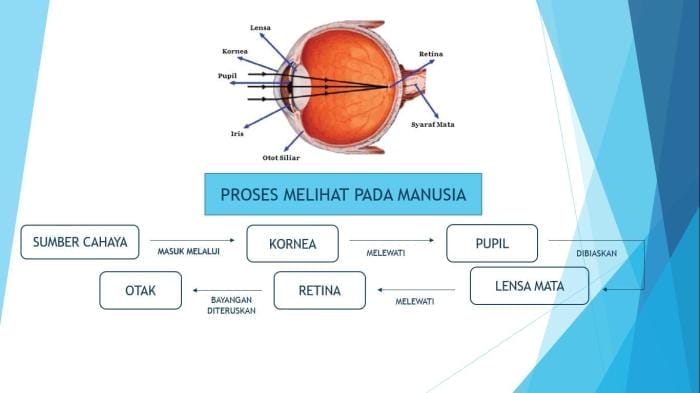 Lensa
Kornea
Pupil
Iris
Otot Siliar
Retina
Syaraf Mata

PROSES MELIHAT PADA MANUSIA

SUMBER CAHAYA
MASUK MELALUI
KORNEA
MELEWATI
PUPIL
DIBIASKAN
LENSA MATA
MELEWATI
RETINA
BAYANGAN DITERUSKAN
OTAK